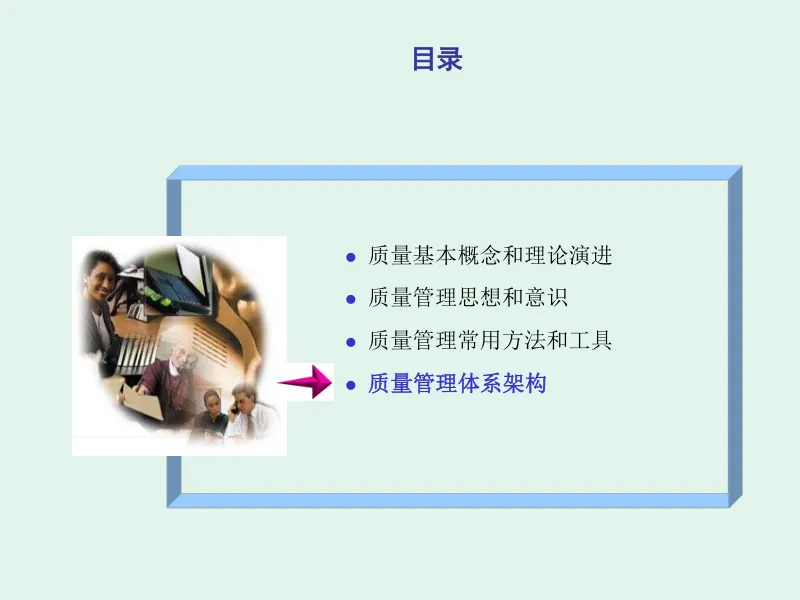 目录

• 质量基本概念和理论演进
• 质量管理思想和意识
• 质量管理常用方法和工具
• 质量管理体系架构